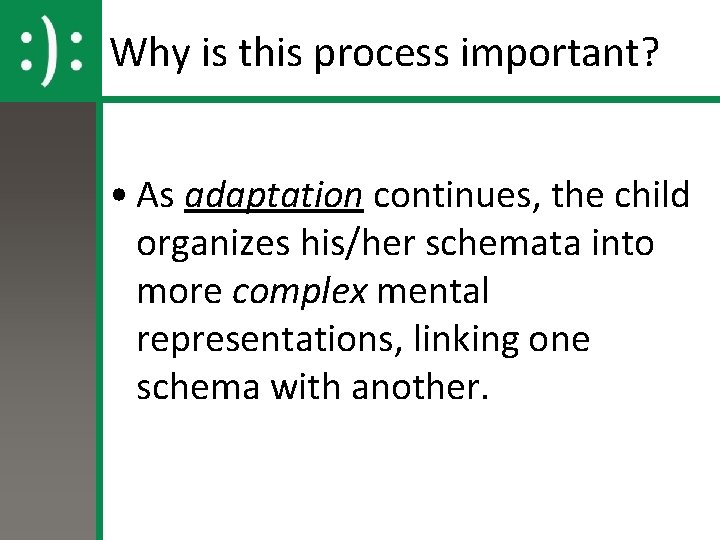 :):

Why is this process important?

• As adaptation continues, the child organizes his/her schemata into more complex mental representations, linking one schema with another.